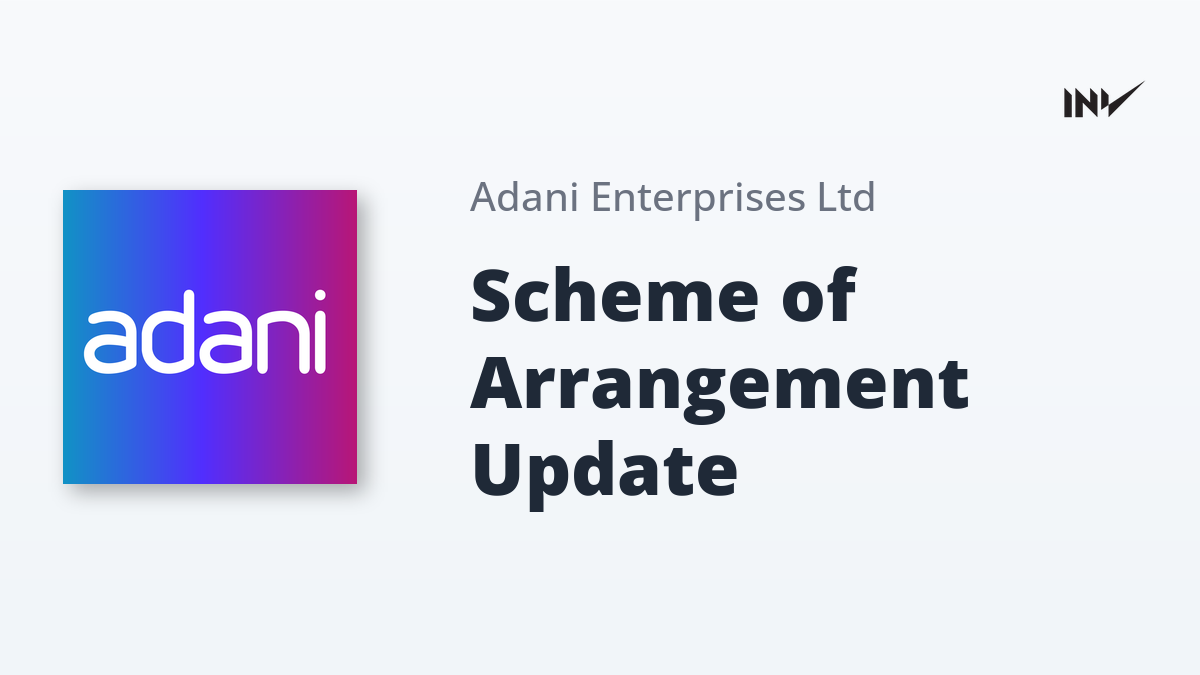 INV

adani

Adani Enterprises Ltd

Scheme of Arrangement Update